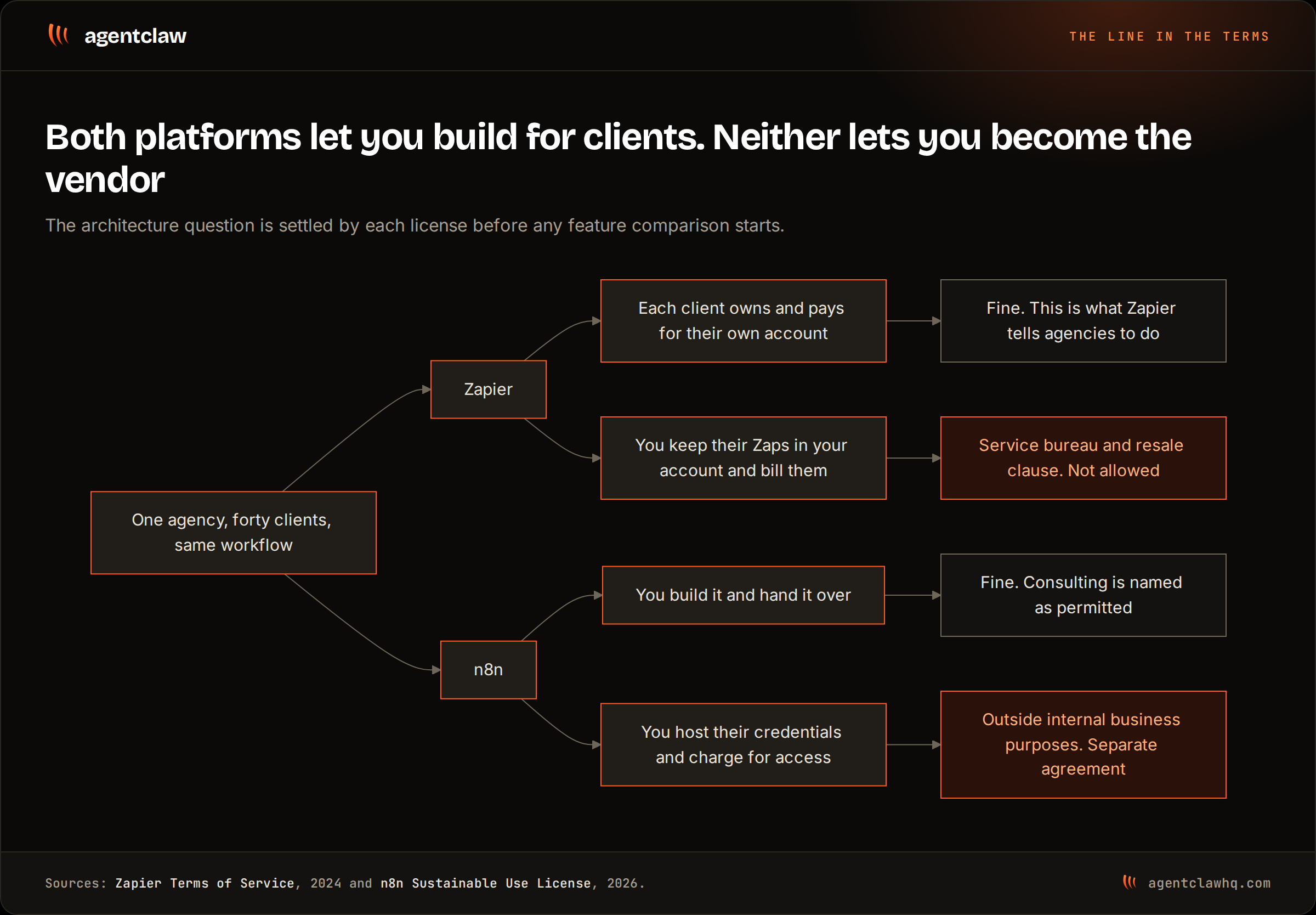 agentclaw

THE LINE IN THE TERMS

Both platforms let you build for clients. Neither lets you become the vendor

The architecture question is settled by each license before any feature comparison starts.

One agency, forty clients, same workflow

Zapier

Each client owns and pays for their own account

Fine. This is what Zapier tells agencies to do

You keep their Zaps in your account and bill them

Service bureau and resale clause. Not allowed

n8n

You build it and hand it over

Fine. Consulting is named as permitted

You host their credentials and charge for access

Outside internal business purposes. Separate agreement

Sources: Zapier Terms of Service, 2024 and n8n Sustainable Use License, 2026.

agentclawhq.com